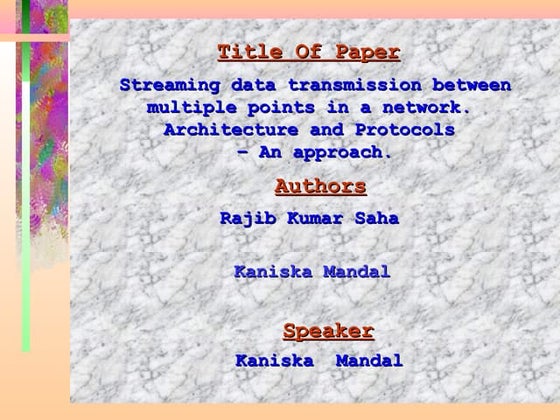 Title Of Paper

Streaming data transmission between multiple points in a network. Architecture and Protocols – An approach.

Authors

Rajib Kumar Saha

Kaniska Mandal

Speaker

Kaniska Mandal